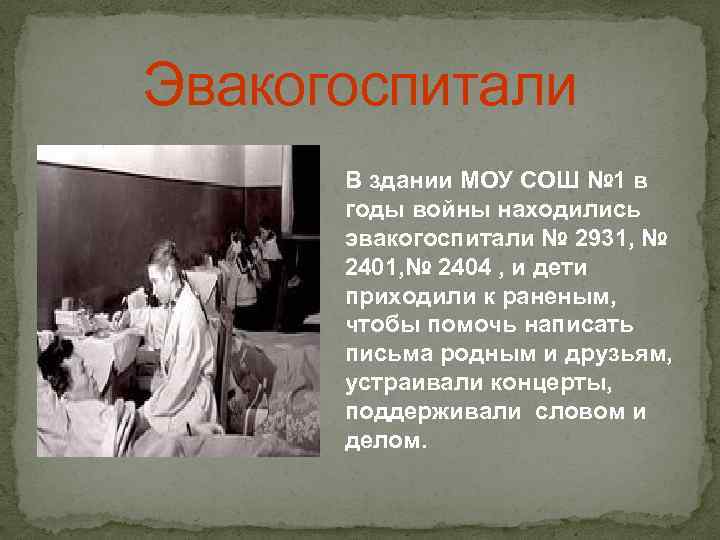 Эвакогоспитали

В здании МОУ СОШ №1 в годы войны находились эвакогоспитали № 2931, № 2401,№ 2404 , и дети приходили к раненым, чтобы помочь написать письма родным и друзьям, устраивали концерты, поддерживали словом и делом.